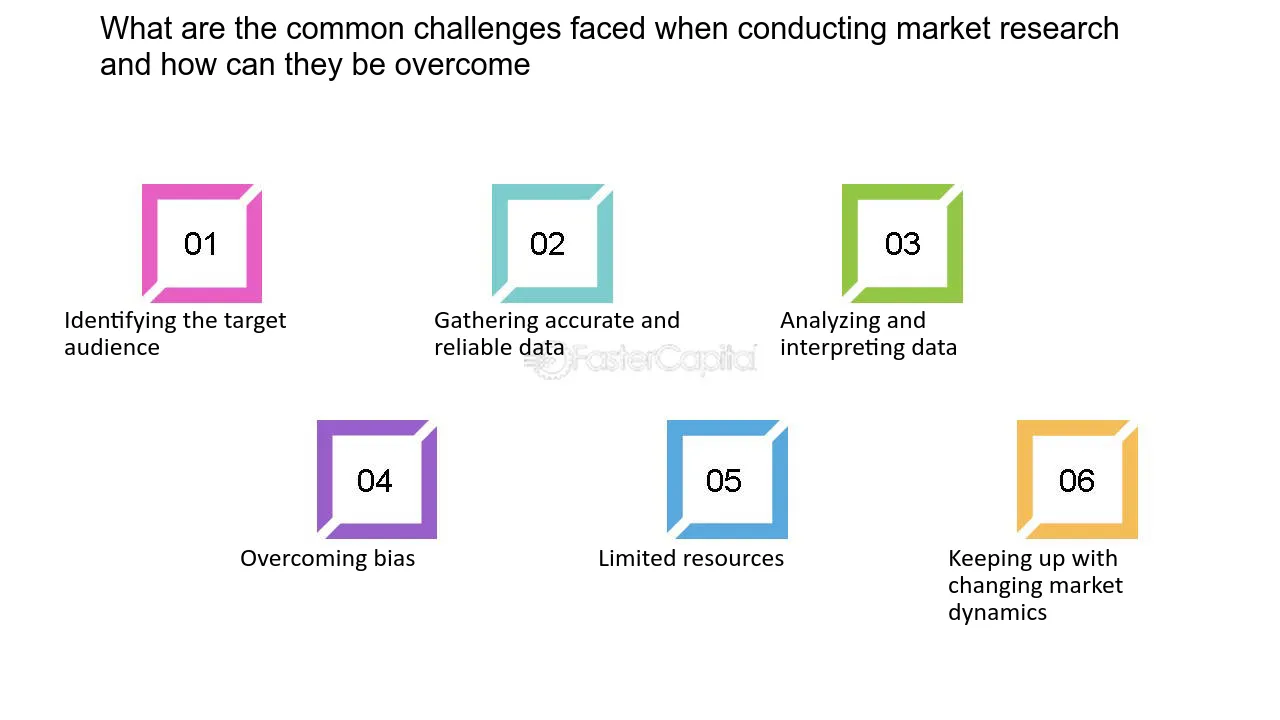 What are the common challenges faced when conducting market research and how can they be overcome

01

Identifying the target audience

02

Gathering accurate and reliable data

03

Analyzing and interpreting data

04

Overcoming bias

05

Limited resources

06

Keeping up with changing market dynamics

FasterCapital